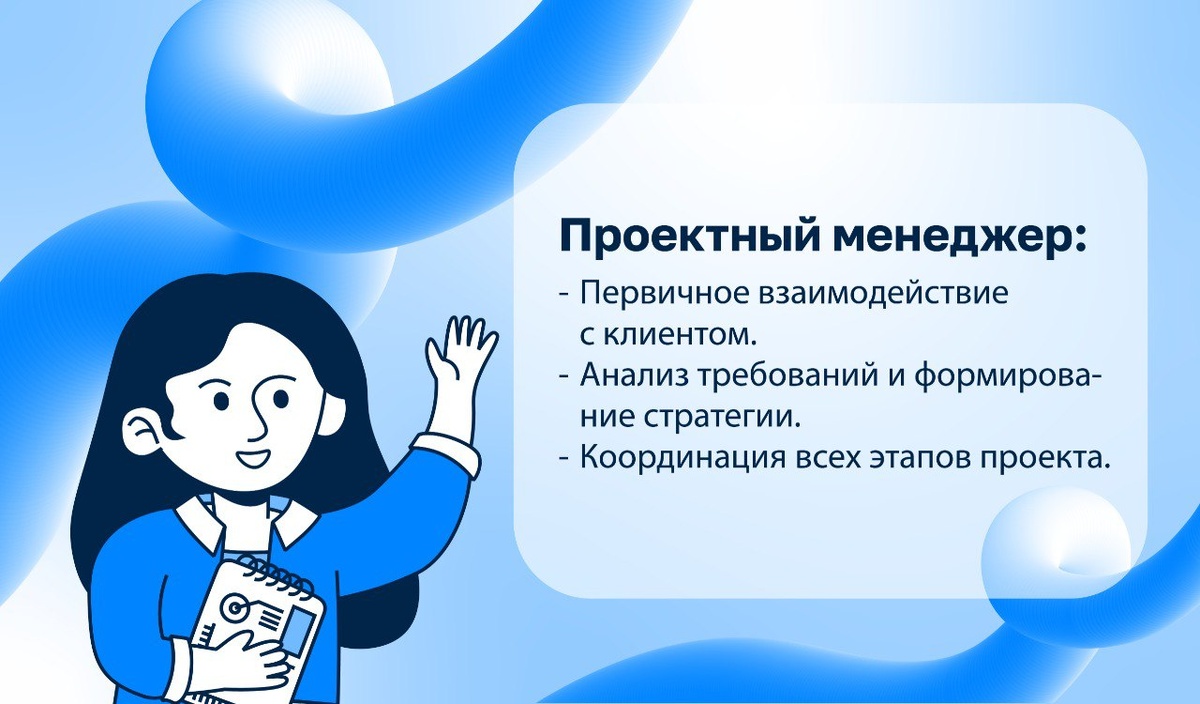 Проектный менеджер:
- Первичное взаимодействие с клиентом.
- Анализ требований и формирование стратегии.
- Координация всех этапов проекта.